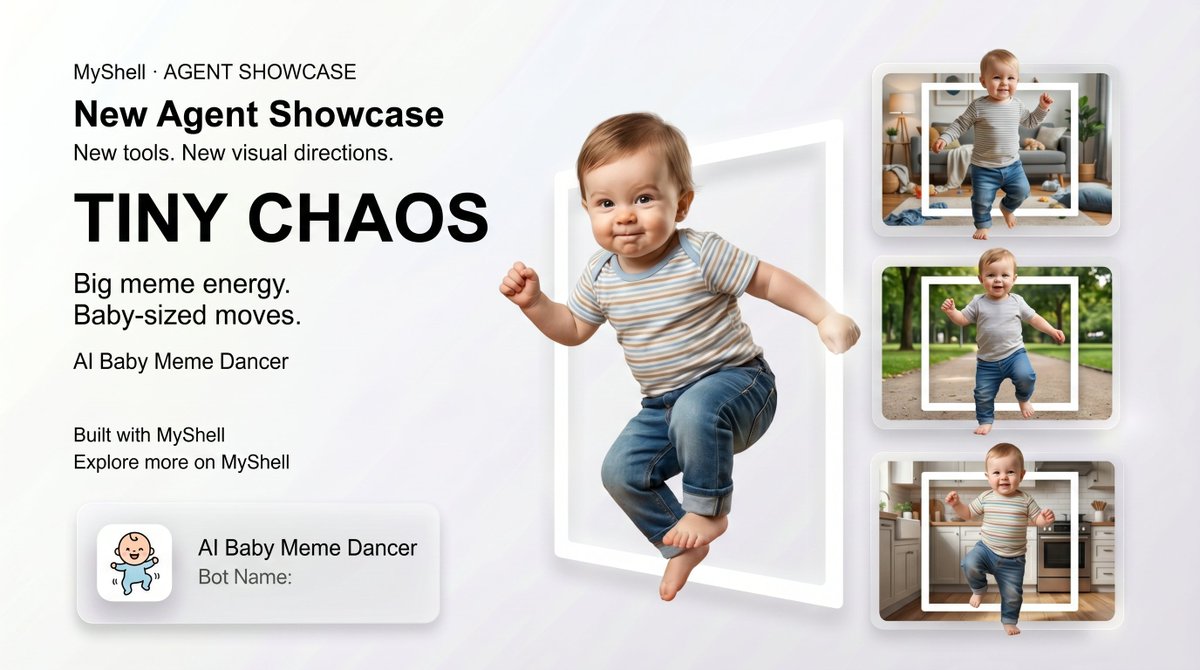 MyShell · AGENT SHOWCASE

New Agent Showcase

New tools. New visual directions.

TINY CHAOS

Big meme energy.
Baby-sized moves.

AI Baby Meme Dancer

Built with MyShell
Explore more on MyShell

AI Baby Meme Dancer
Bot Name: